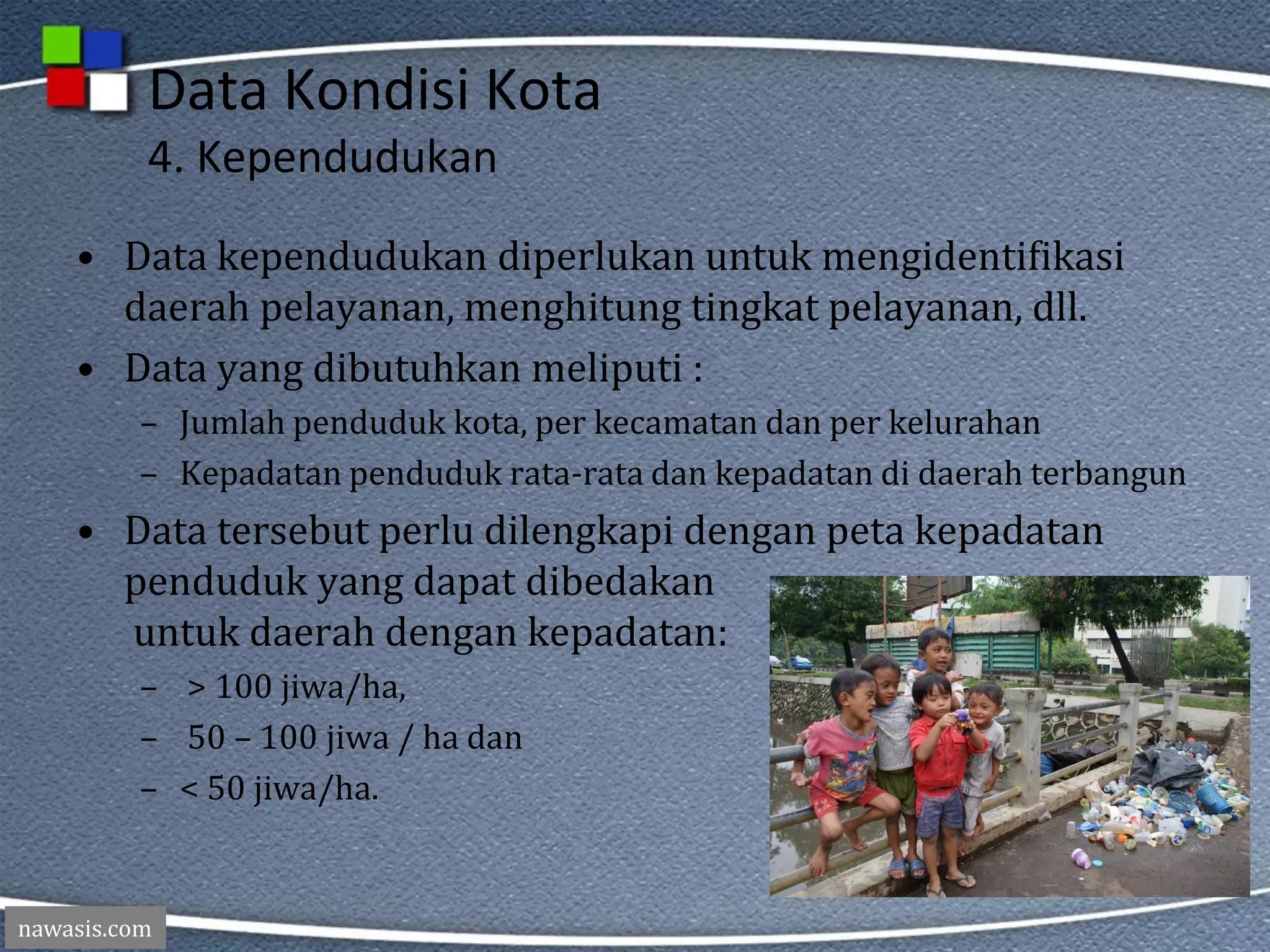 Data Kondisi Kota
4. Kependudukan

• Data kependudukan diperlukan untuk mengidentifikasi daerah pelayanan, menghitung tingkat pelayanan, dll.
• Data yang dibutuhkan meliputi :
– Jumlah penduduk kota, per kecamatan dan per kelurahan
– Kepadatan penduduk rata-rata dan kepadatan di daerah terbangun
• Data tersebut perlu dilengkapi dengan peta kepadatan penduduk yang dapat dibedakan untuk daerah dengan kepadatan:
– > 100 jiwa/ha,
– 50 – 100 jiwa / ha dan
– < 50 jiwa/ha.

nawasis.com